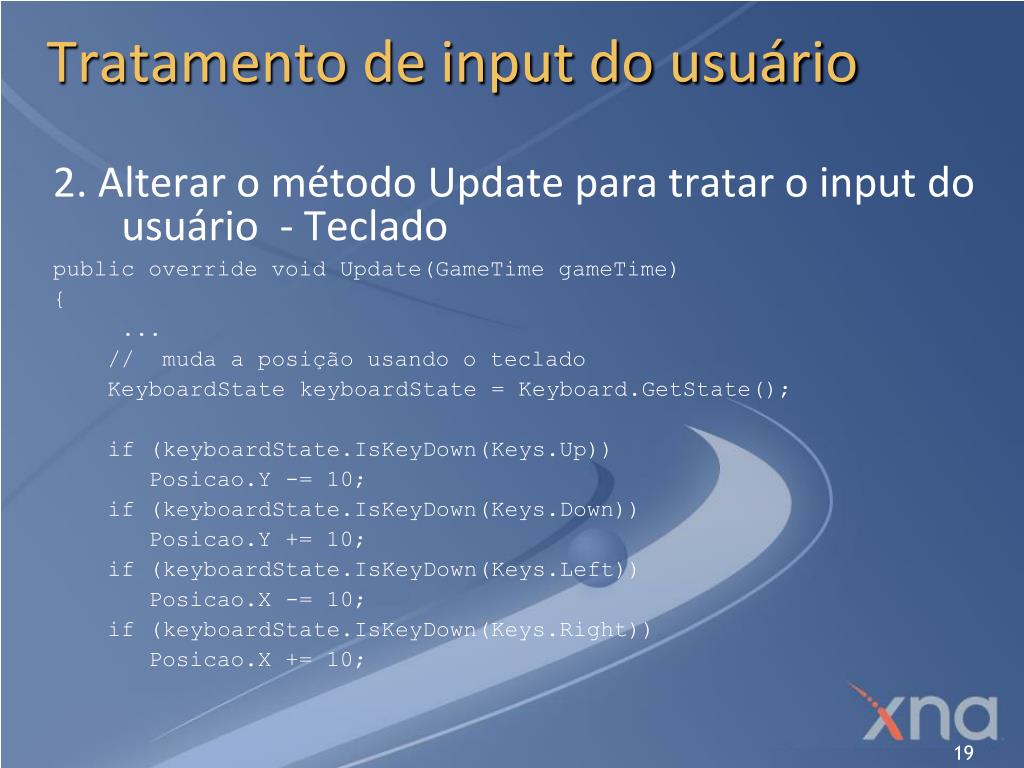 Tratamento de input do usuário

2. Alterar o método Update para tratar o input do usuário - Teclado

public override void Update(GameTime gameTime)
{
    ...
    // muda a posição usando o teclado
    KeyboardState keyboardState = Keyboard.GetState();

    if (keyboardState.IsKeyDown(Keys.Up))
        Posicao.Y -= 10;
    if (keyboardState.IsKeyDown(Keys.Down))
        Posicao.Y += 10;
    if (keyboardState.IsKeyDown(Keys.Left))
        Posicao.X -= 10;
    if (keyboardState.IsKeyDown(Keys.Right))
        Posicao.X += 10;

xna

19